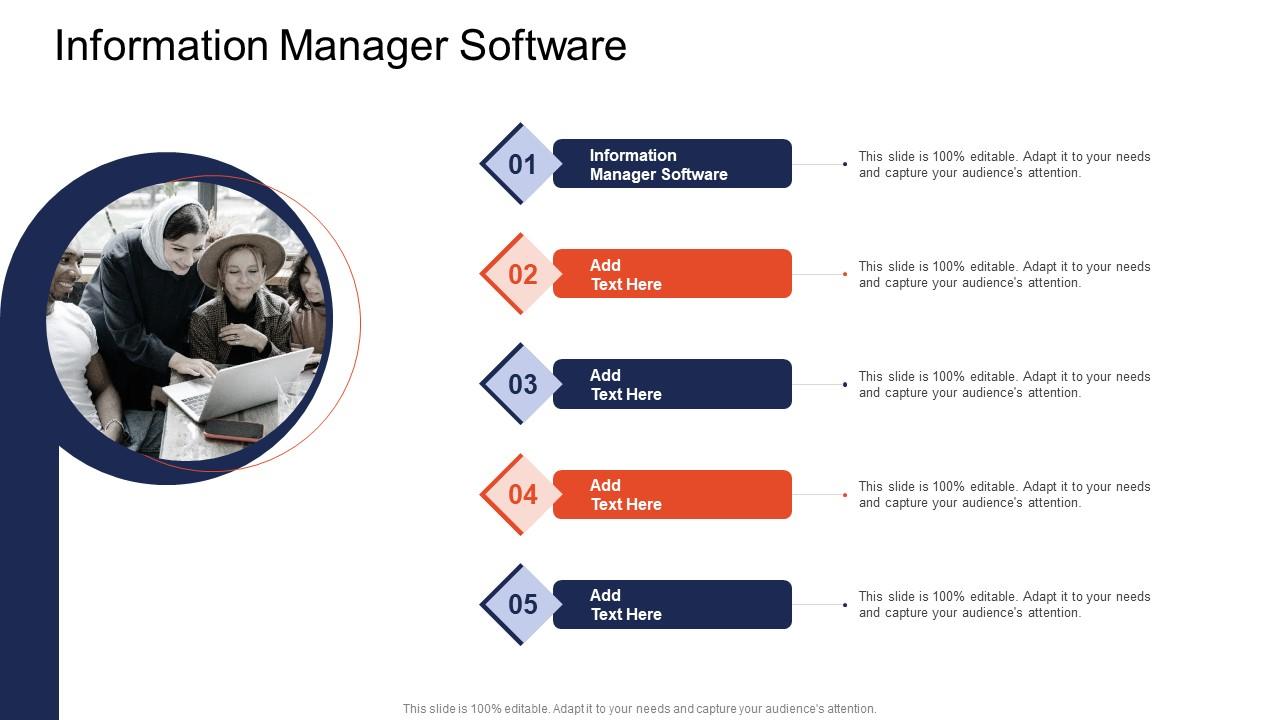 Information Manager Software

01

Information Manager Software

This slide is 100% editable. Adapt it to your needs and capture your audience's attention.

02

Add Text Here

This slide is 100% editable. Adapt it to your needs and capture your audience's attention.

03

Add Text Here

This slide is 100% editable. Adapt it to your needs and capture your audience's attention.

04

Add Text Here

This slide is 100% editable. Adapt it to your needs and capture your audience's attention.

05

Add Text Here

This slide is 100% editable. Adapt it to your needs and capture your audience's attention.

This slide is 100% editable. Adapt it to your needs and capture your audience's attention.